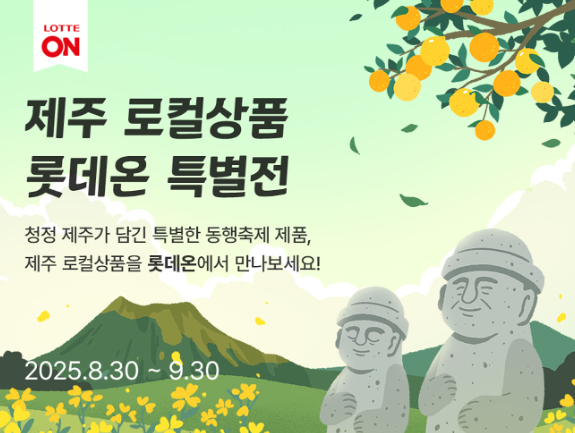 LOTTE ON

제주 로컬상품
롯데온 특별전

청정 제주가 담긴 특별한 동행축제 제품,
제주 로컬상품을 롯데온에서 만나보세요!

2025.8.30 ~ 9.30